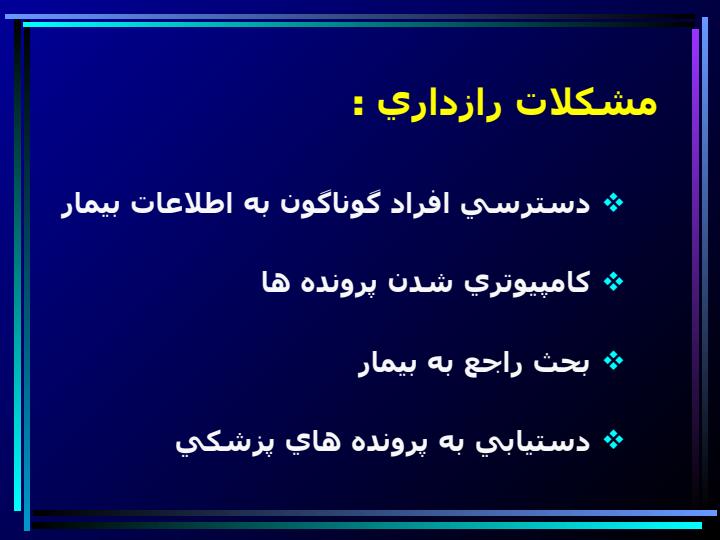 مشكلات رازداري :

❖ دسترسي افراد گوناگون به اطلاعات بيمار

❖ كامپيوتري شدن پرونده ها

❖ بحث راجع به بيمار

❖ دستيابي به پرونده هاي پزشكي